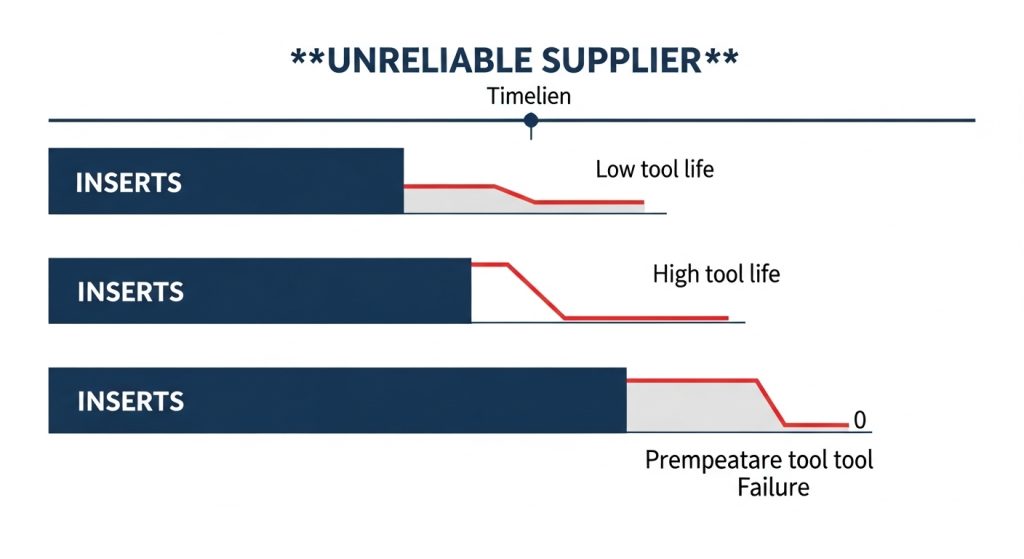 **UNRELIABLE SUPPLIER**

Timelien

INSERTS

Low tool life

INSERTS

High tool life

INSERTS

0

Prempeatare tool tool Failure